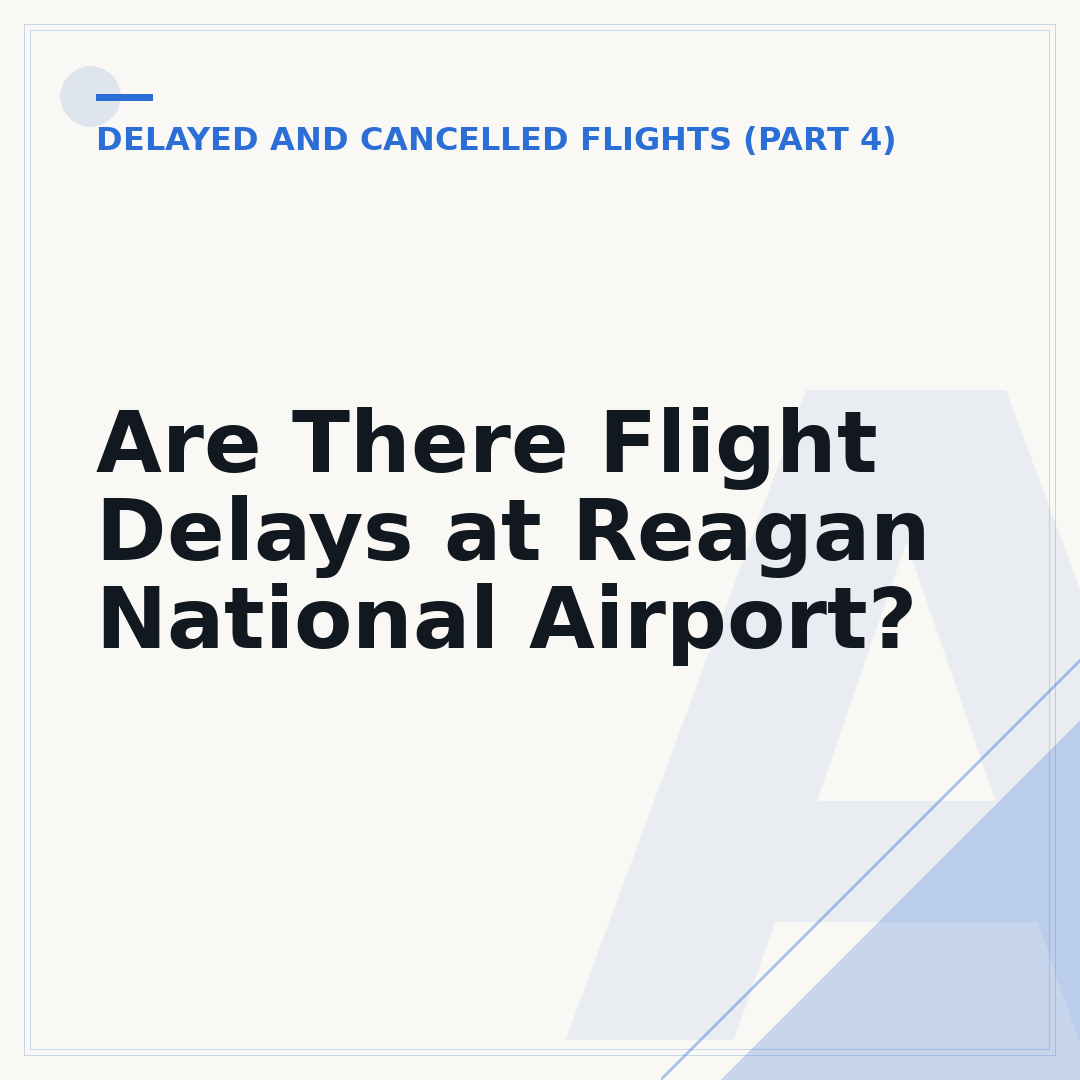 DELAYED AND CANCELLED FLIGHTS (PART 4)

Are There Flight Delays at Reagan National Airport?